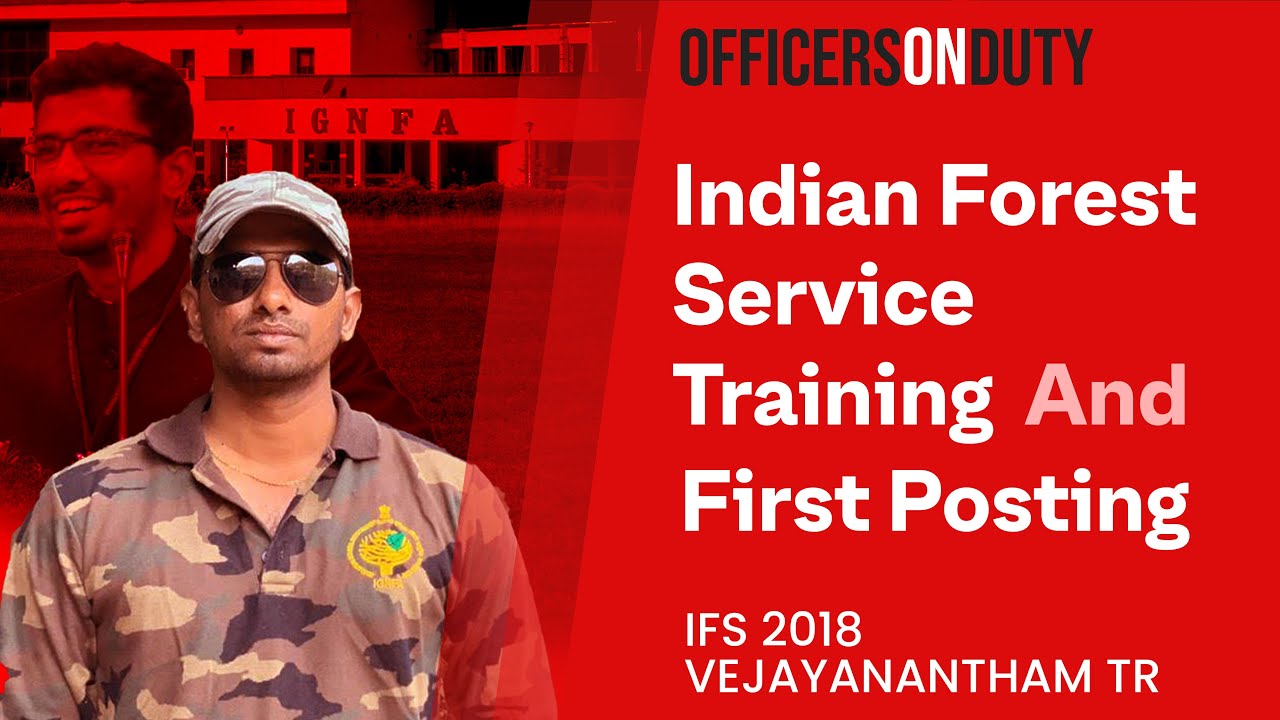 IGNFA

OFFICERSONDUTY

Indian Forest Service Training And First Posting

IFS 2018
VEJAYANANTHAM TR